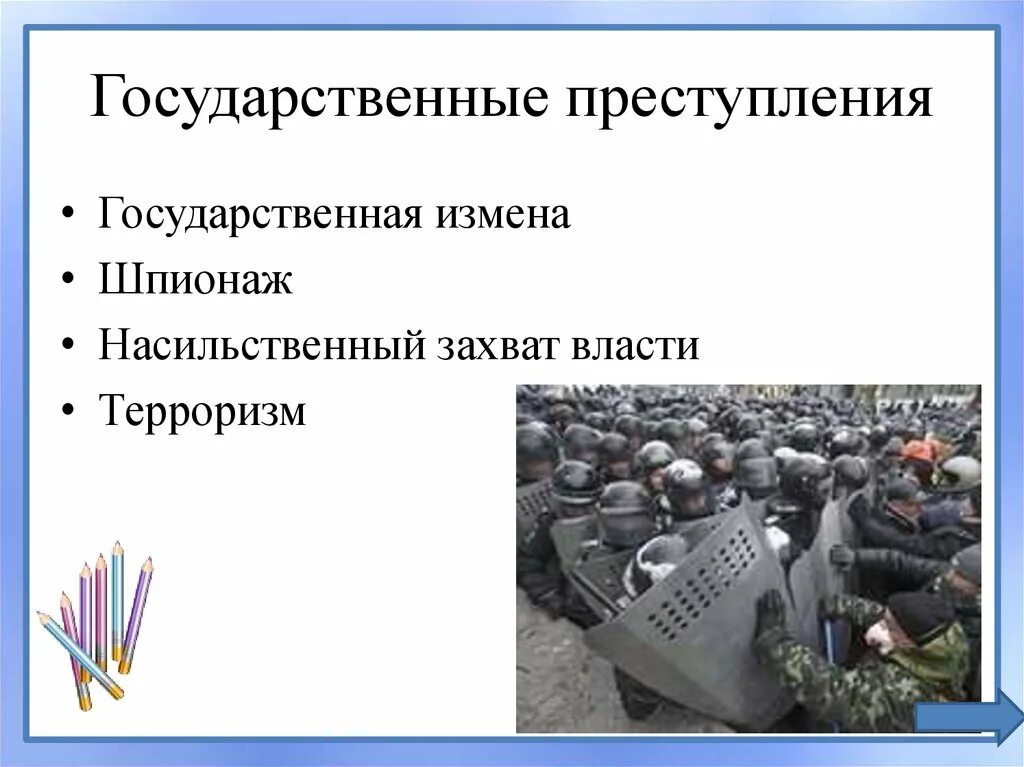 Государственные преступления

• Государственная измена
• Шпионаж
• Насильственный захват власти
• Терроризм